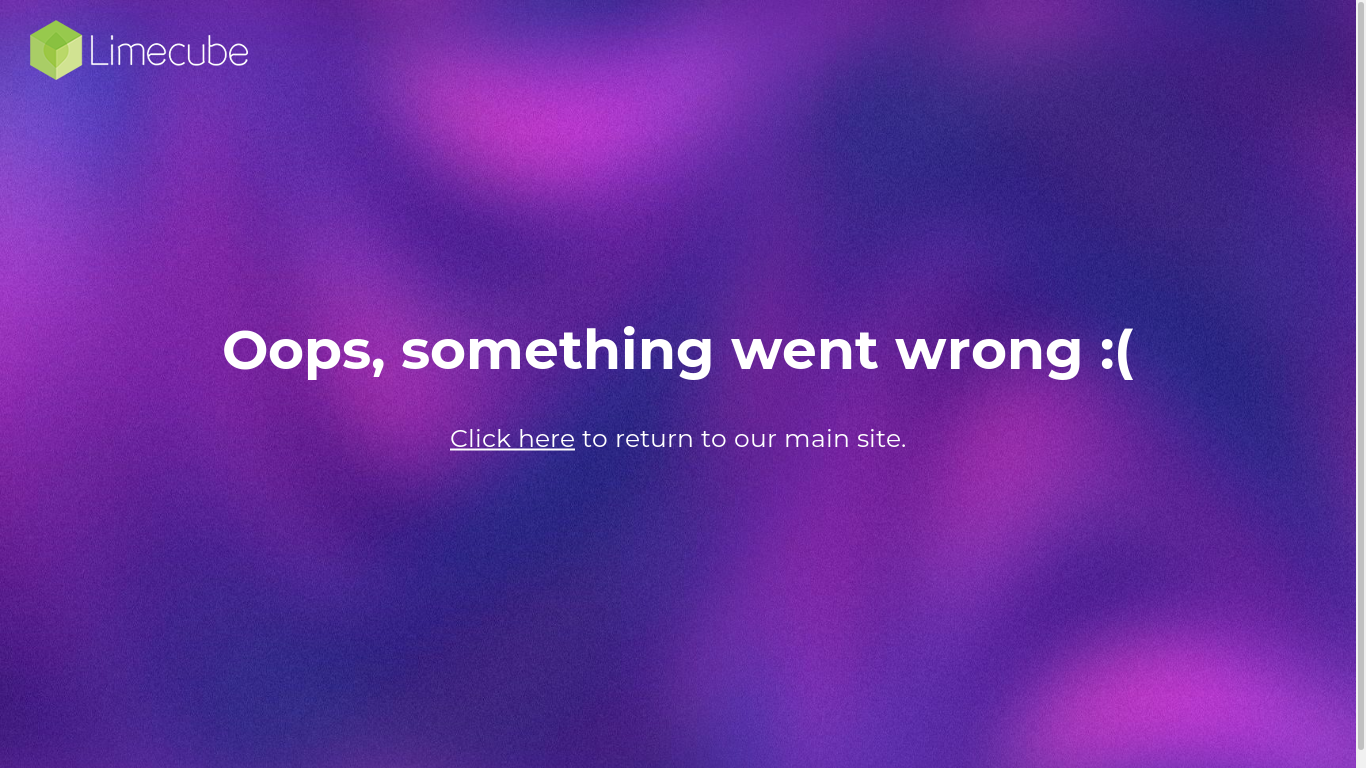 Limecube

Oops, something went wrong :(

Click here to return to our main site.